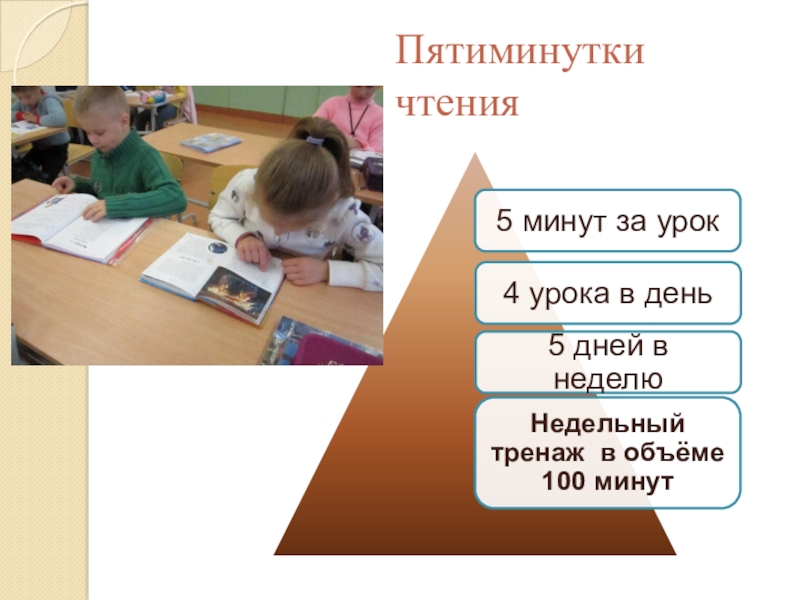 Пятиминутки чтения

5 минут за урок

4 урока в день

5 дней в неделю

Недельный тренаж в объёме 100 минут